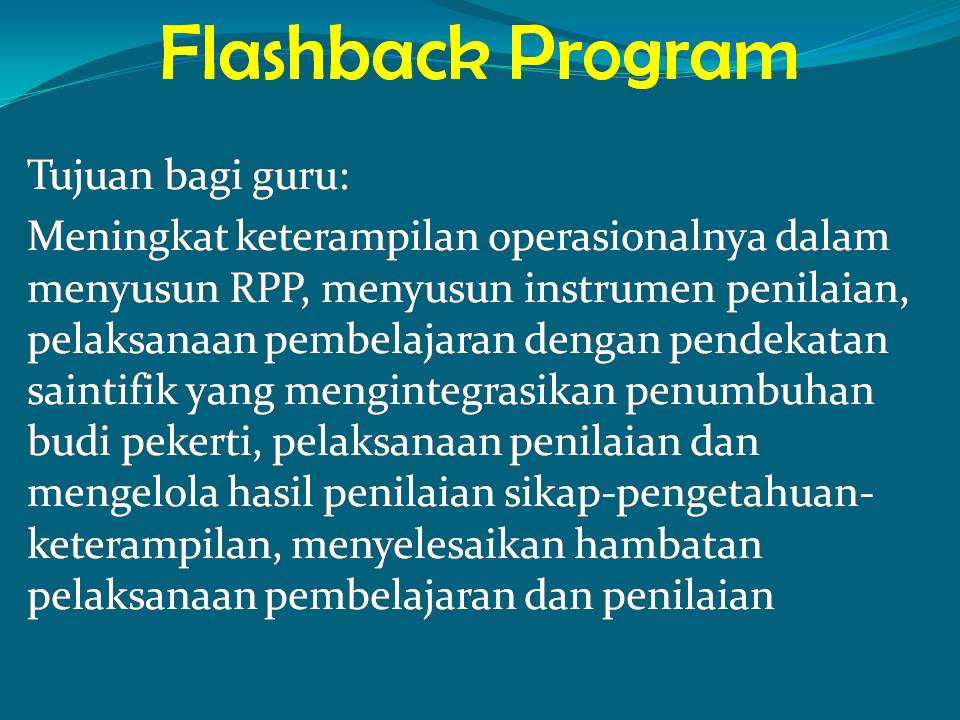 Flashback Program

Tujuan bagi guru:

Meningkat keterampilan operasionalnya dalam menyusun RPP, menyusun instrumen penilaian, pelaksanaan pembelajaran dengan pendekatan saintifik yang mengintegrasikan penumbuhan budi pekerti, pelaksanaan penilaian dan mengelola hasil penilaian sikap-pengetahuan-keterampilan, menyelesaikan hambatan pelaksanaan pembelajaran dan penilaian